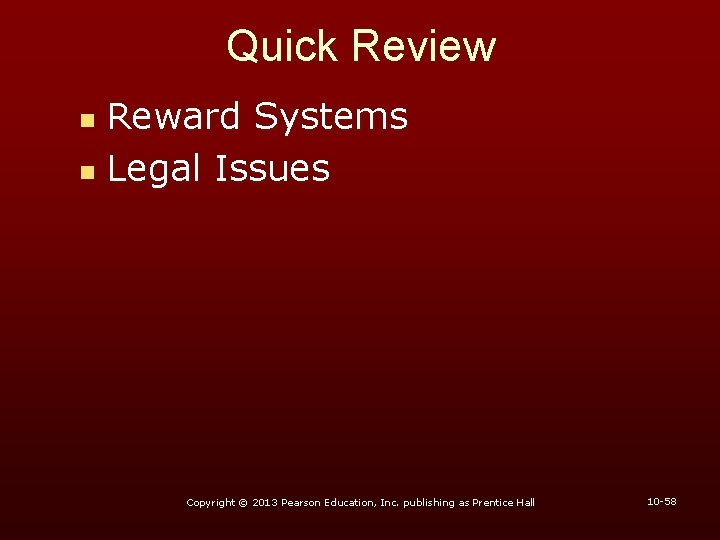 Quick Review

- Reward Systems
- Legal Issues

Copyright © 2013 Pearson Education, Inc. publishing as Prentice Hall

10-58